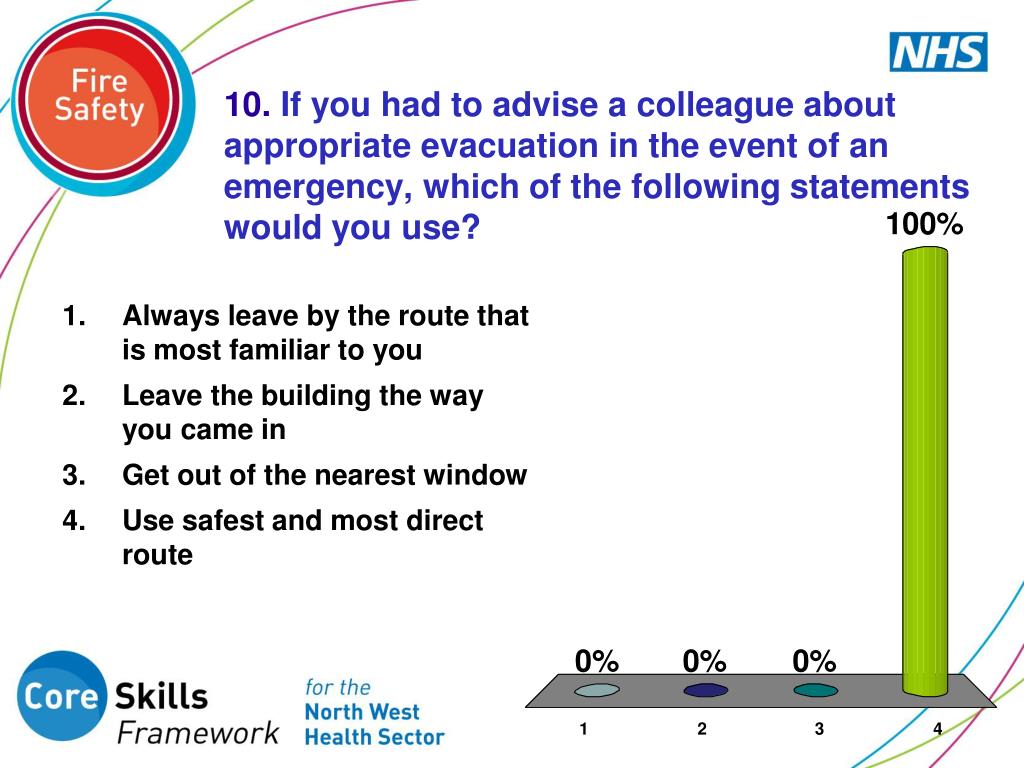 Fire Safety

NHS

10. If you had to advise a colleague about appropriate evacuation in the event of an emergency, which of the following statements would you use?

1. Always leave by the route that is most familiar to you
2. Leave the building the way you came in
3. Get out of the nearest window
4. Use safest and most direct route

100%

0%
0%
0%

1
2
3
4

Core Skills Framework

for the North West Health Sector